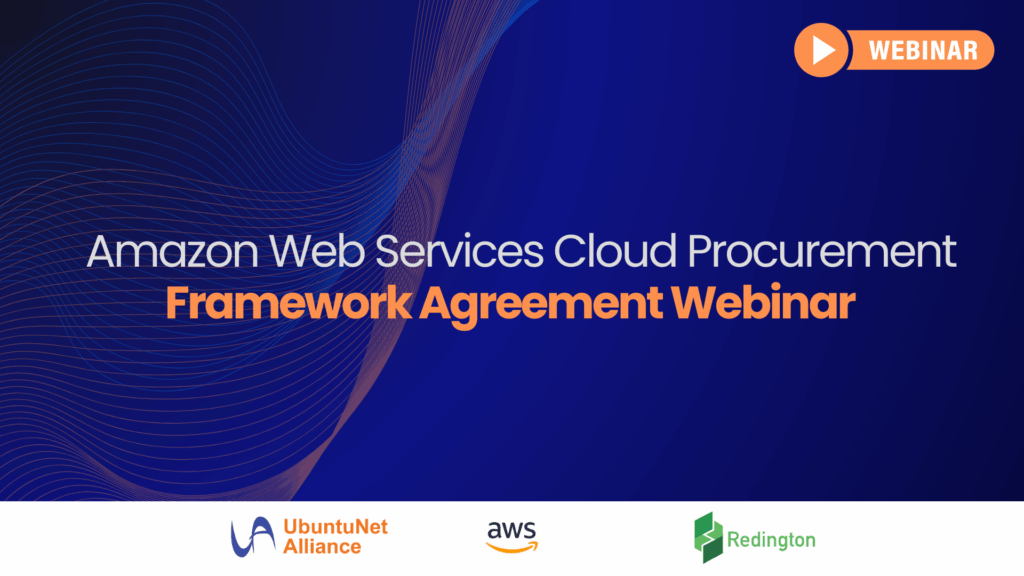 WEBINAR

Amazon Web Services Cloud Procurement Framework Agreement Webinar

UbuntuNet Alliance

aws

Redington